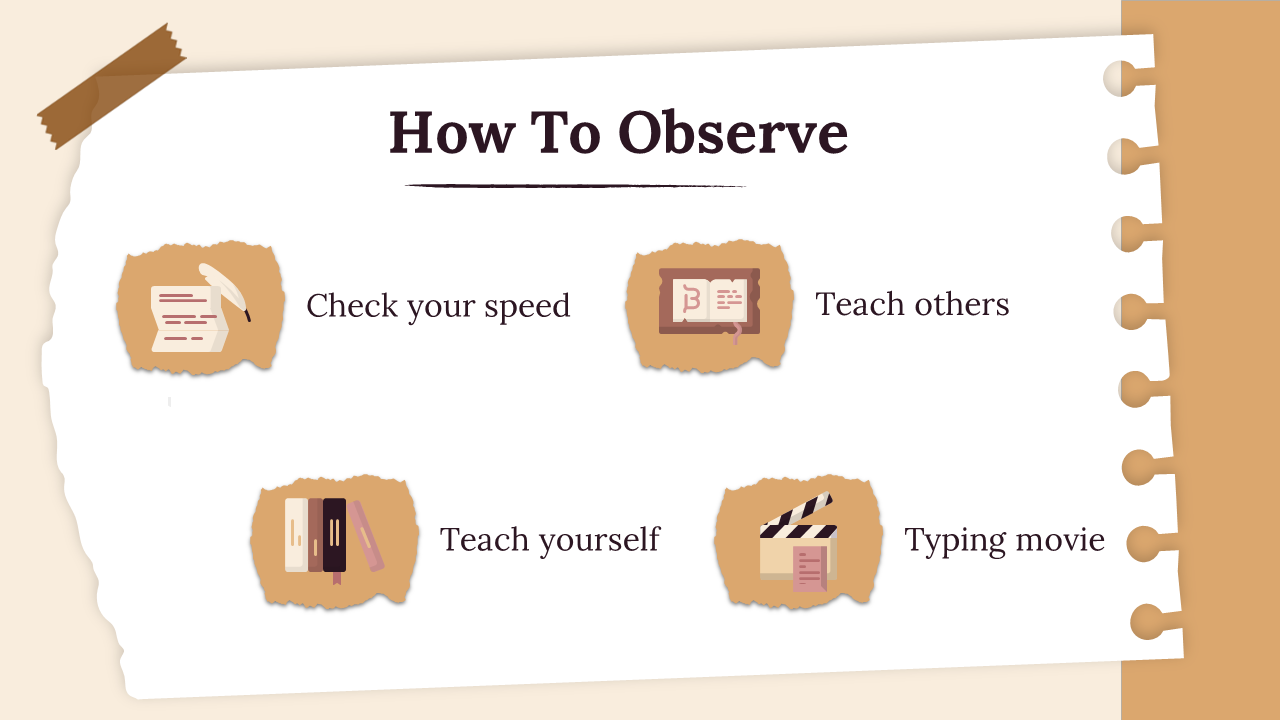 How To Observe

Check your speed

Teach others

Teach yourself

Typing movie